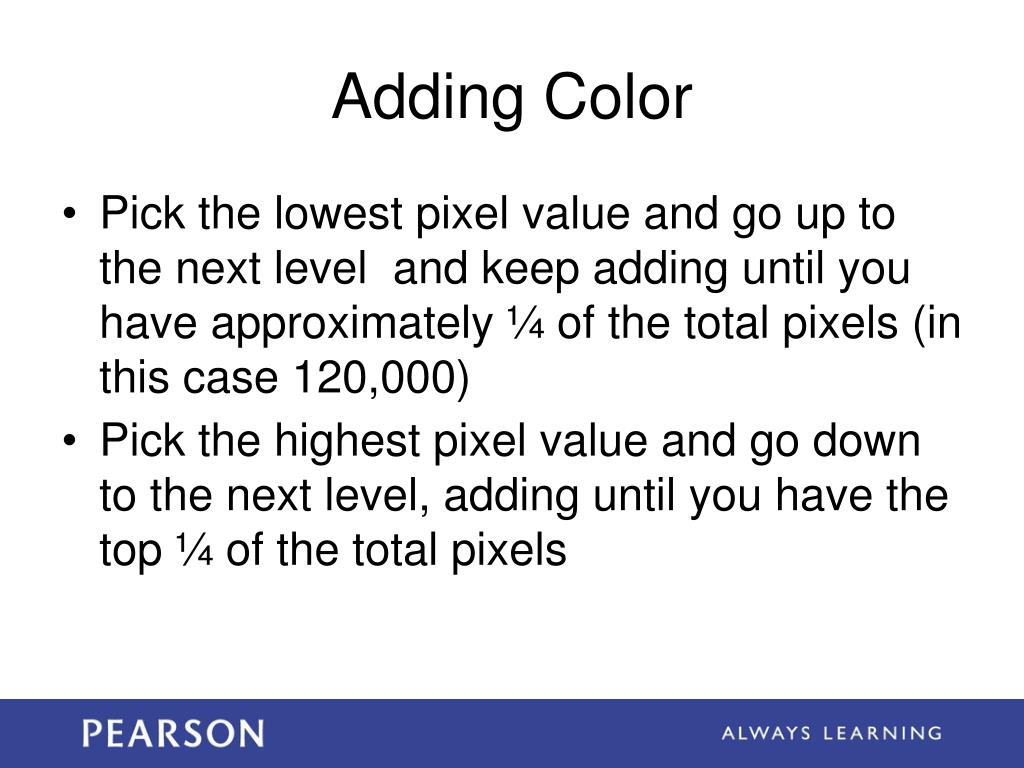 Adding Color

• Pick the lowest pixel value and go up to the next level and keep adding until you have approximately ¼ of the total pixels (in this case 120,000)
• Pick the highest pixel value and go down to the next level, adding until you have the top ¼ of the total pixels

PEARSON

ALWAYS LEARNING